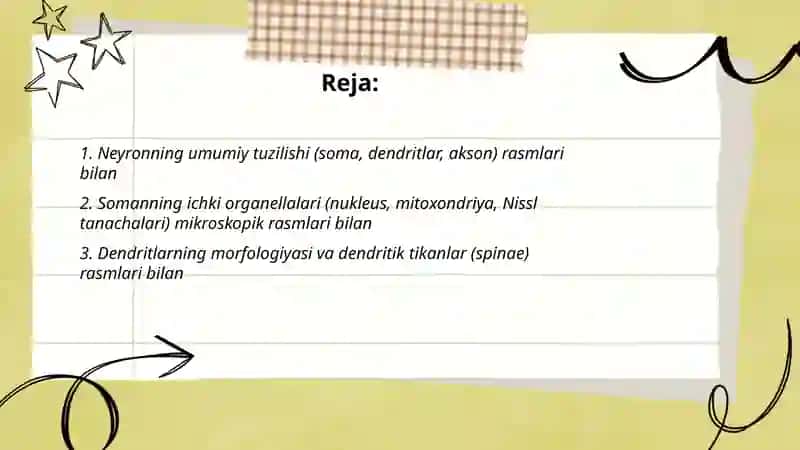 Reja:

1. Neyronning umumiy tuzilishi (soma, dendritlar, akson) rasmlari bilan

2. Somanning ichki organellalari (nukleus, mitoxondriya, Nissl tanachalari) mikroskopik rasmlari bilan

3. Dendritlarning morfologiyasi va dendritik tikanlar (spinae) rasmlari bilan